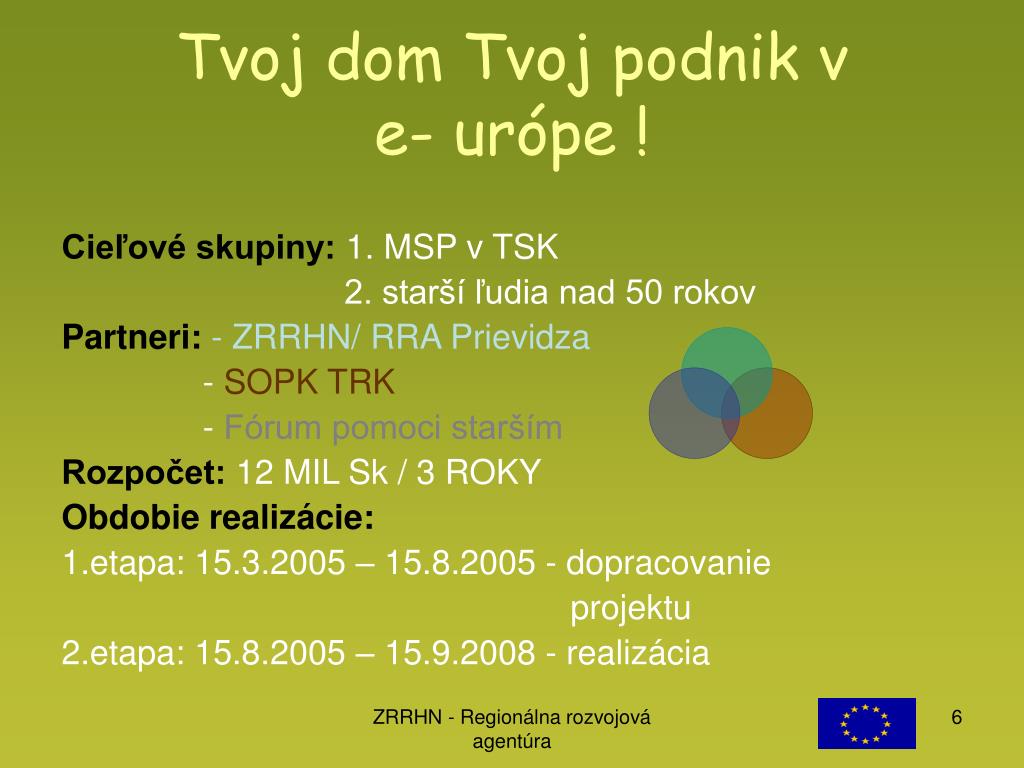 Tvoj dom Tvoj podnik v e- urópe !

Cieľové skupiny: 1. MSP v TSK
2. starší ľudia nad 50 rokov

Partneri: - ZRRHN/ RRA Prievidza
- SOPK TRK
- Fórum pomoci starším

Rozpočet: 12 MIL Sk / 3 ROKY

Obdobie realizácie:

1.etapa: 15.3.2005 – 15.8.2005 - dopracovanie projektu

2.etapa: 15.8.2005 – 15.9.2008 - realizácia

ZRRHN - Regionálna rozvojová agentúra

6